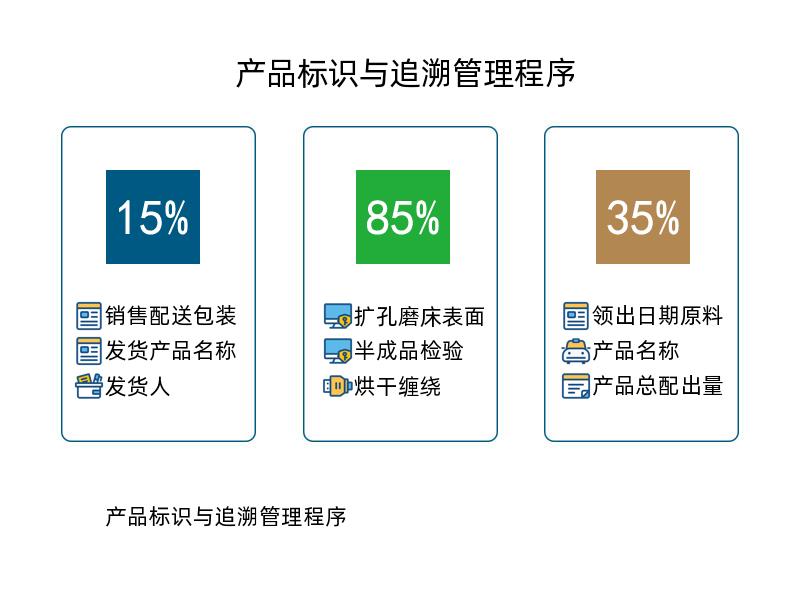 产品标识与追溯管理程序

15%

销售配送包装
发货产品名称
发货人

85%

扩孔磨床表面
半成品检验
烘干缠绕

35%

领出日期原料
产品名称
产品总配出量

产品标识与追溯管理程序